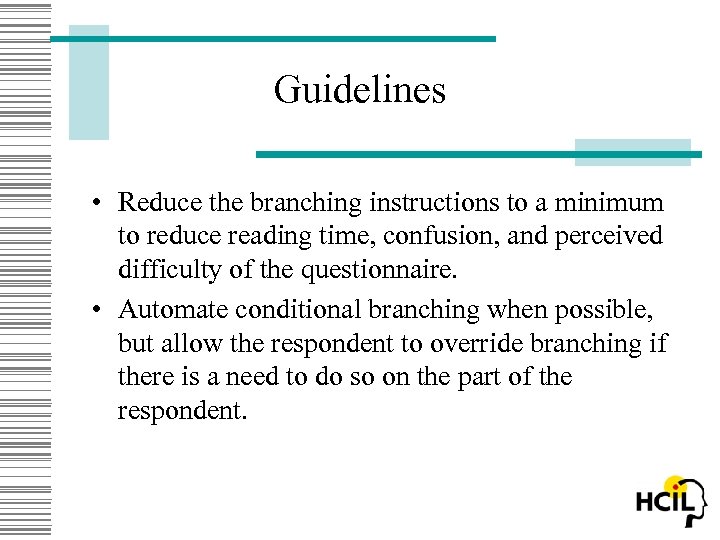 Guidelines

• Reduce the branching instructions to a minimum to reduce reading time, confusion, and perceived difficulty of the questionnaire.

• Automate conditional branching when possible, but allow the respondent to override branching if there is a need to do so on the part of the respondent.

HCIL